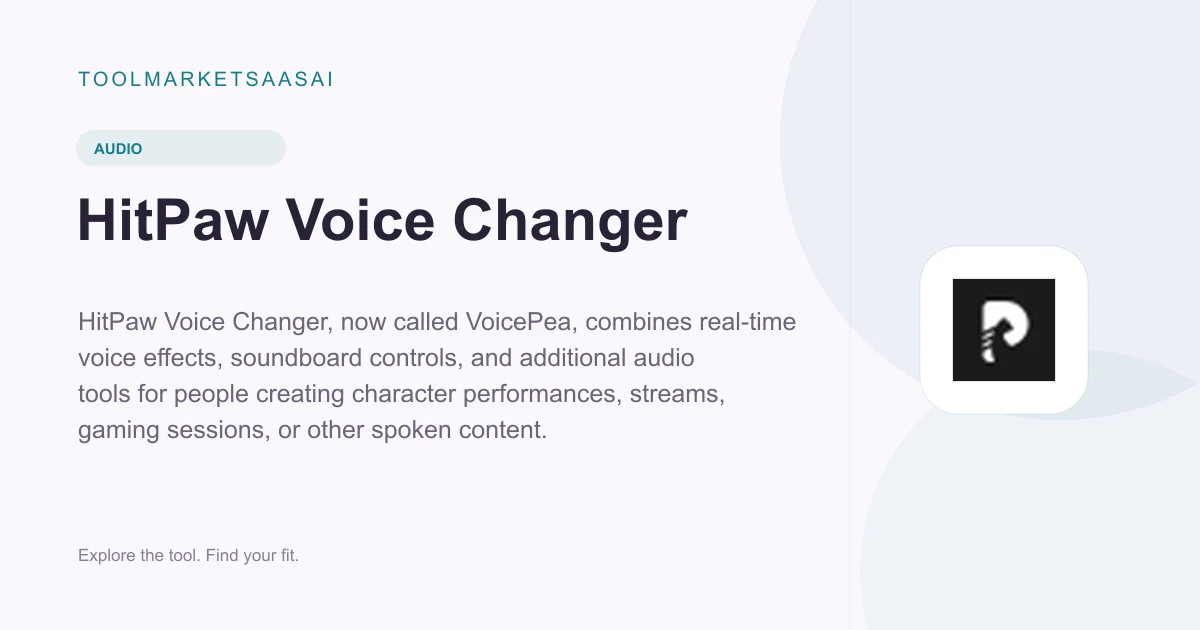 TOOLMARKETSAASAI

AUDIO

HitPaw Voice Changer

HitPaw Voice Changer, now called VoicePea, combines real-time voice effects, soundboard controls, and additional audio tools for people creating character performances, streams, gaming sessions, or other spoken content.

Explore the tool. Find your fit.